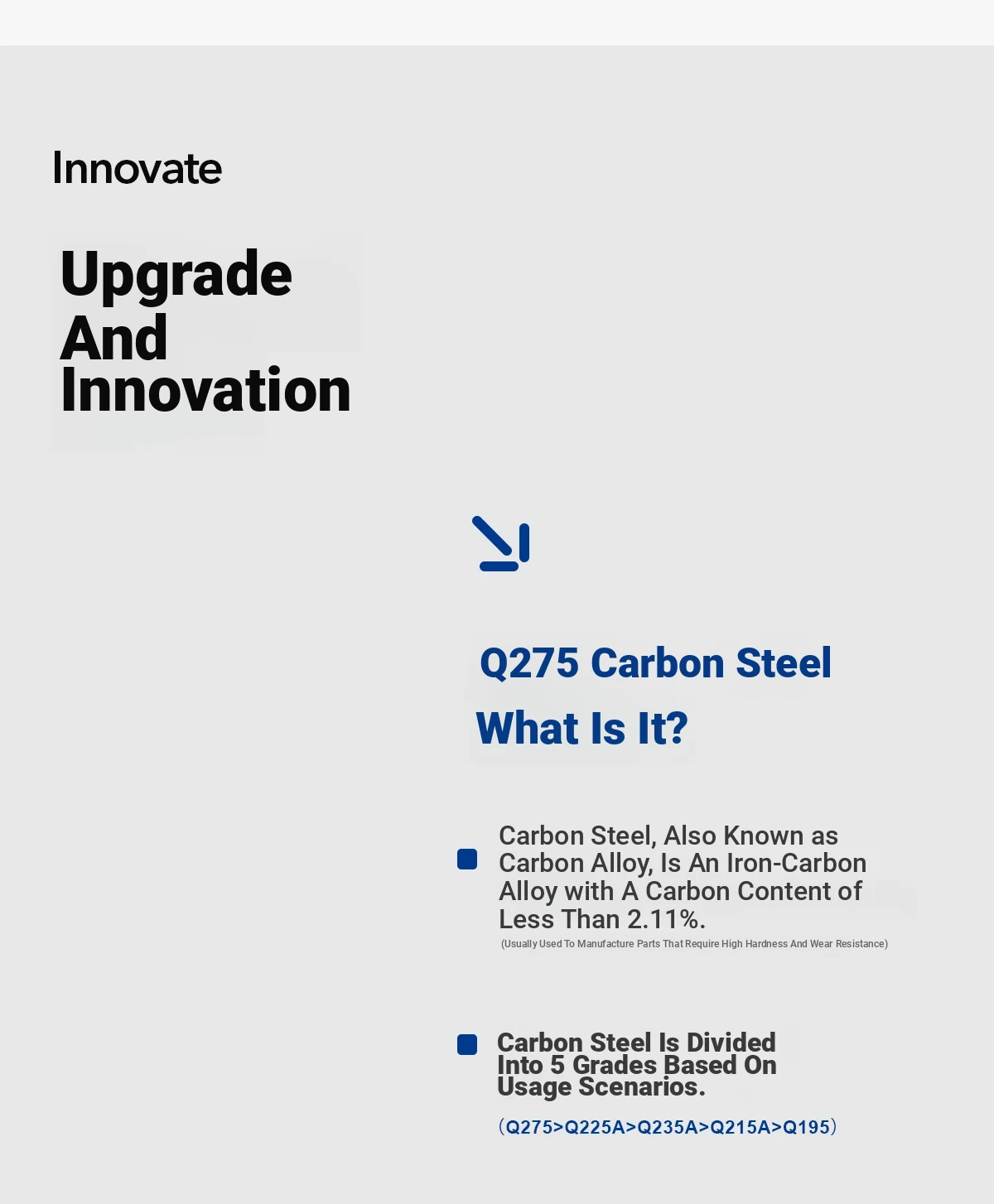 Innovate

Upgrade And Innovation

Q275 Carbon Steel

What Is It?

Carbon Steel, Also Known as Carbon Alloy, Is An Iron-Carbon Alloy with A Carbon Content of Less Than 2.11%.
(Usually Used To Manufacture Parts That Require High Hardness And Wear Resistance)

Carbon Steel Is Divided Into 5 Grades Based On Usage Scenarios.

（Q275>Q225A>Q235A>Q215A>Q195）